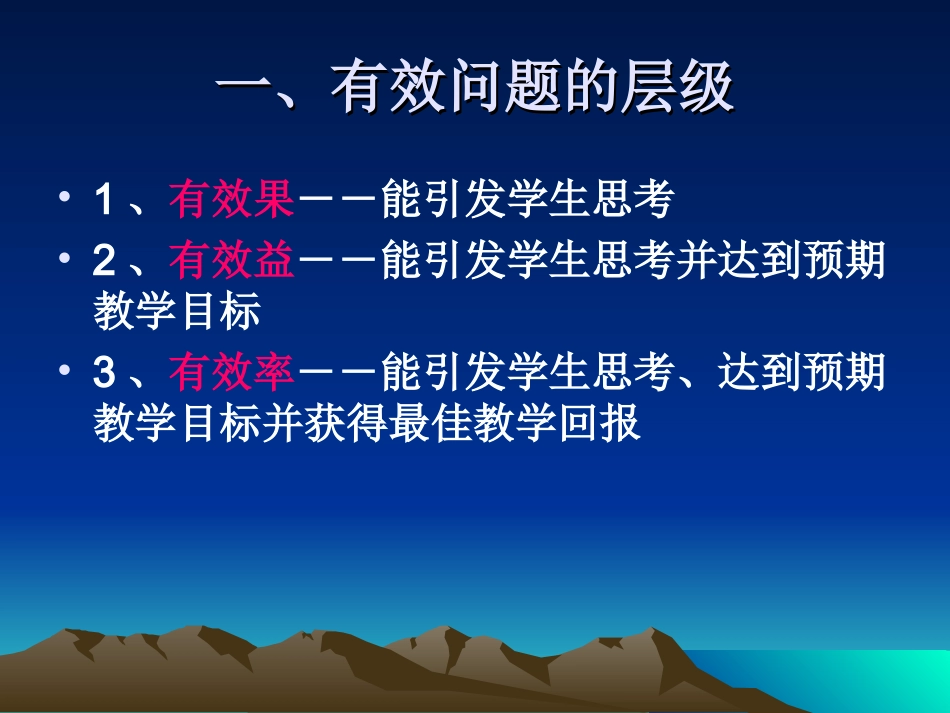 一、有效问题的层级

• 1、有效果——能引发学生思考

• 2、有效益——能引发学生思考并达到预期教学目标

• 3、有效率——能引发学生思考、达到预期教学目标并获得最佳教学回报